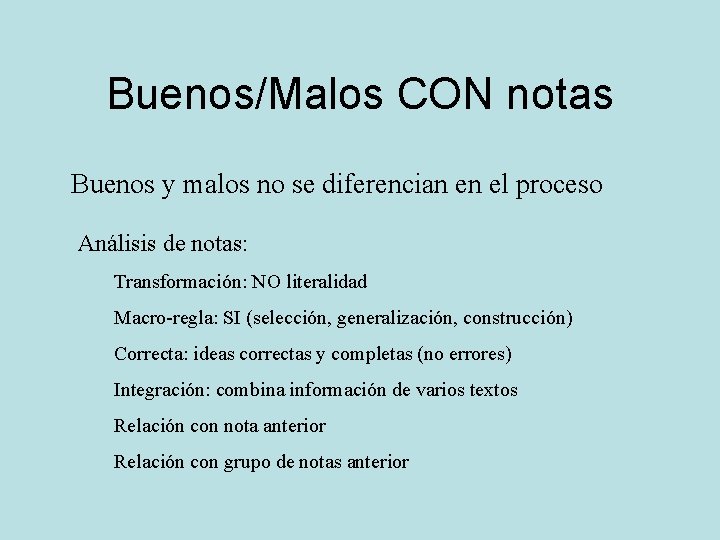 Buenos/Malos CON notas

Buenos y malos no se diferencian en el proceso

Análisis de notas:

Transformación: NO literalidad

Macro-regla: SI (selección, generalización, construcción)

Correcta: ideas correctas y completas (no errores)

Integración: combina información de varios textos

Relación con nota anterior

Relación con grupo de notas anterior